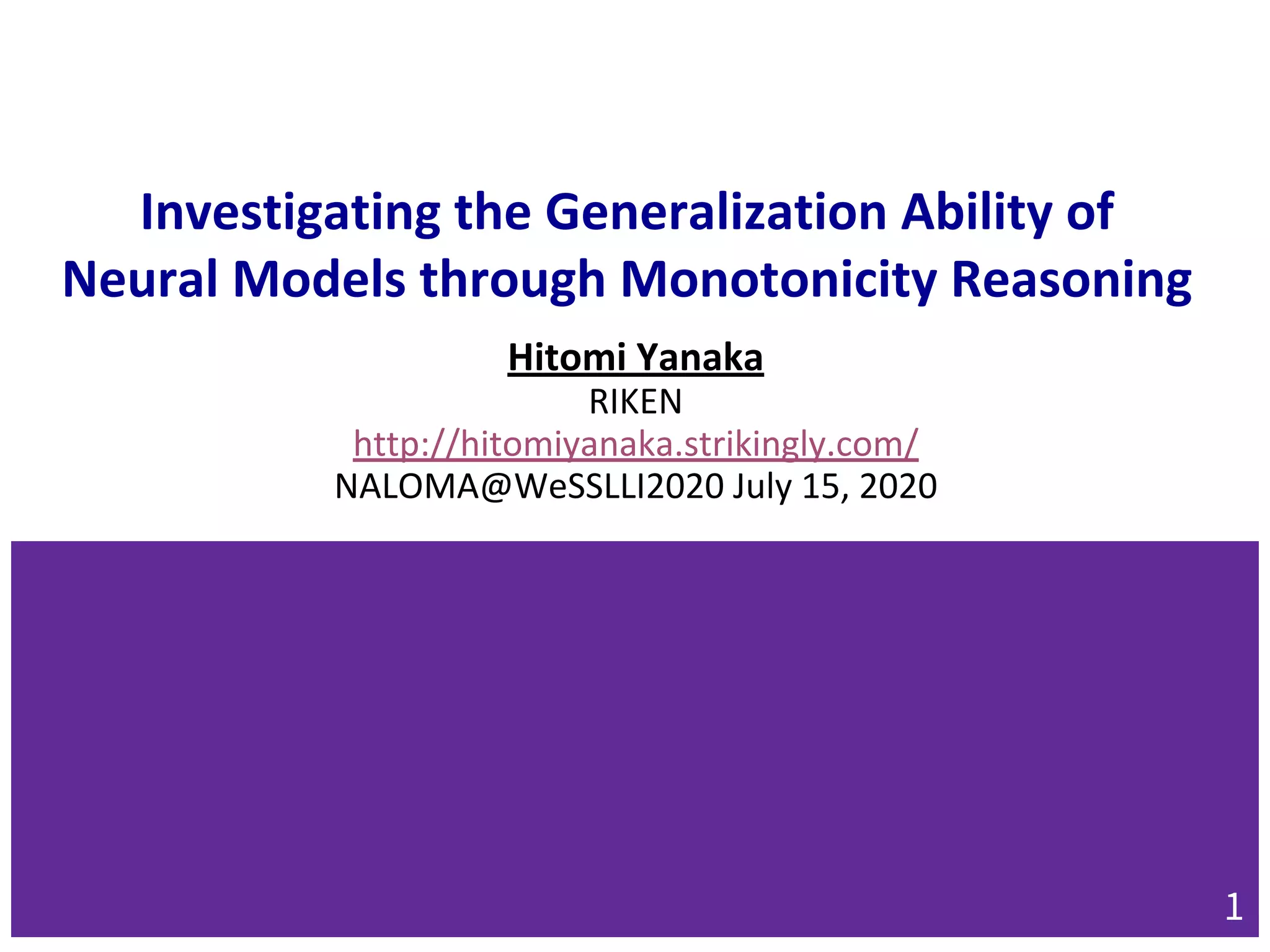 Investigating the Generalization Ability of Neural Models through Monotonicity Reasoning

Hitomi Yanaka
RIKEN
http://hitomiyanaka.strikingly.com/
NALOMA@WeSSLLI2020 July 15, 2020

1